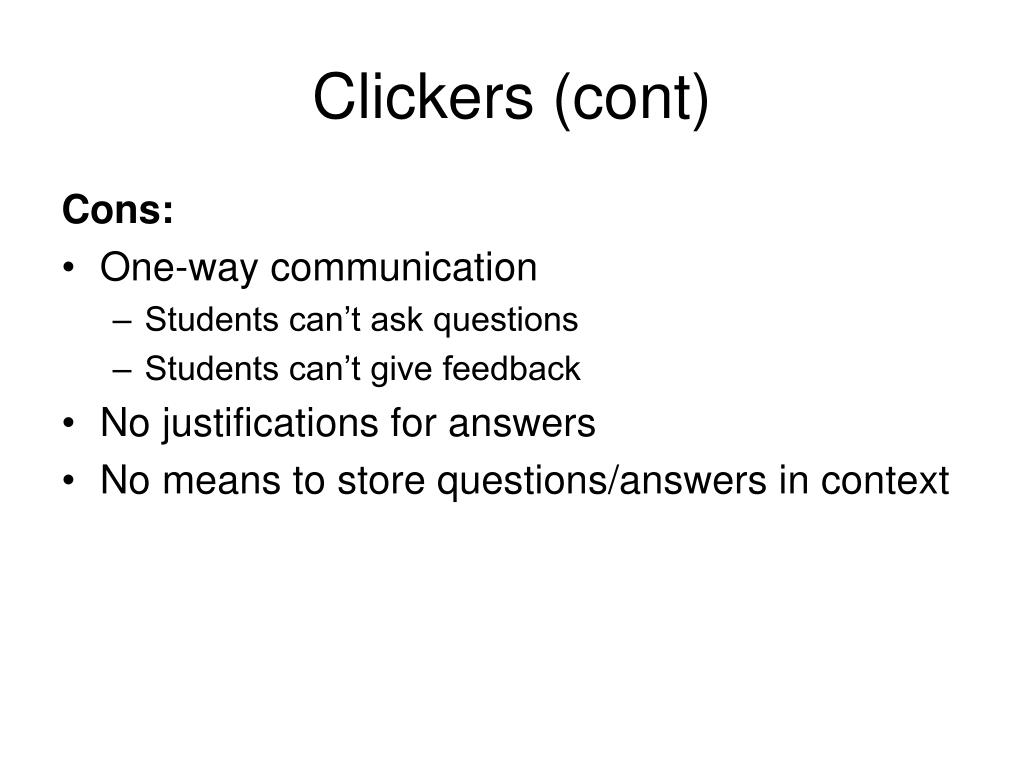 Clickers (cont)

Cons:

• One-way communication
  – Students can’t ask questions
  – Students can’t give feedback
• No justifications for answers
• No means to store questions/answers in context